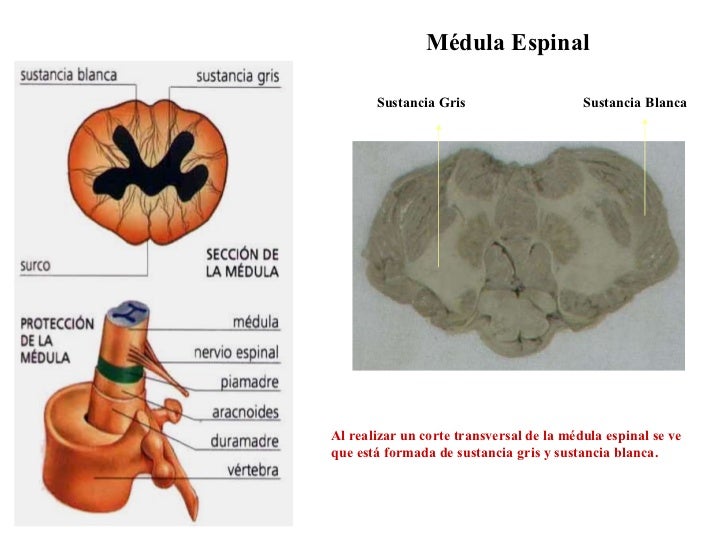 Médula Espinal

sustancia blanca

sustancia gris

surco

SECCIÓN DE LA MÉDULA

PROTECCIÓN DE LA MÉDULA

médula

nervio espinal

piamadre

aracnoides

duramadre

vértebra

Sustancia Gris

Sustancia Blanca

Al realizar un corte transversal de la médula espinal se ve que está formada de sustancia gris y sustancia blanca.